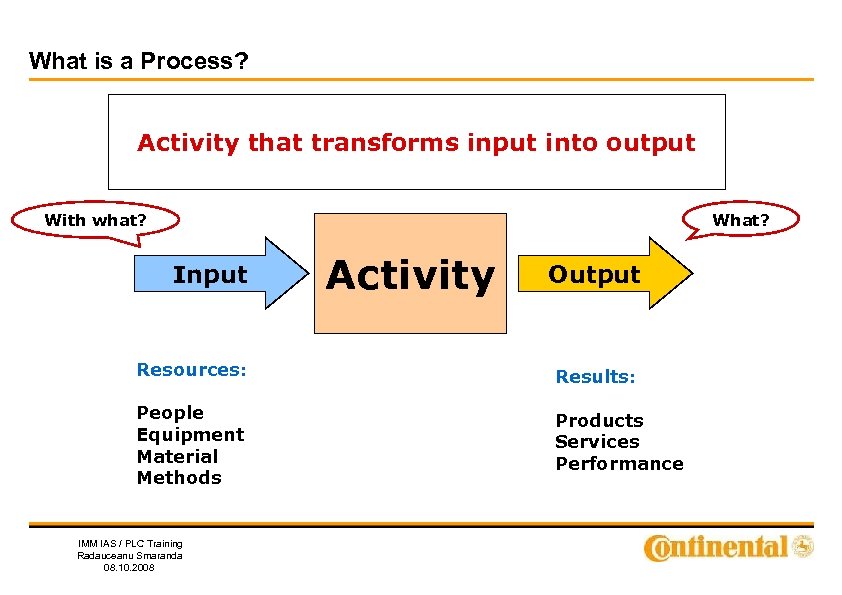 What is a Process?

Activity that transforms input into output

With what?

What?

Input

Activity

Output

Resources:

People
Equipment
Material
Methods

Results:

Products
Services
Performance

IMM IAS / PLC Training
Radauceanu Smaranda
08.10.2008

Continental